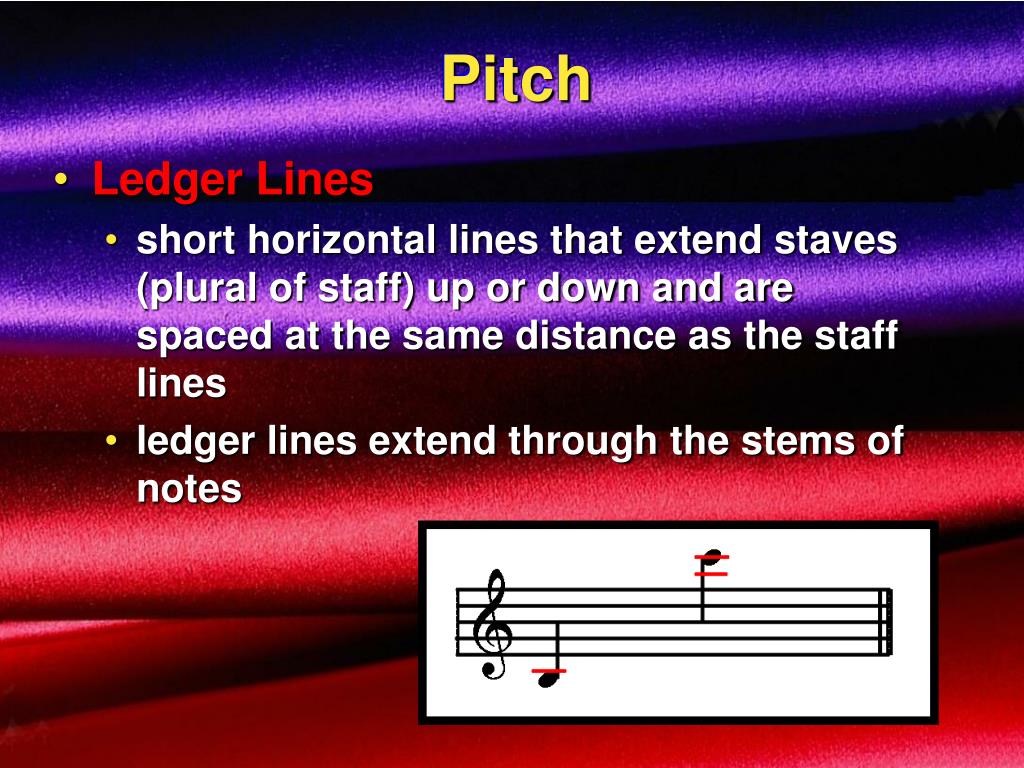 Pitch

• Ledger Lines
  • short horizontal lines that extend staves (plural of staff) up or down and are spaced at the same distance as the staff lines
  • ledger lines extend through the stems of notes